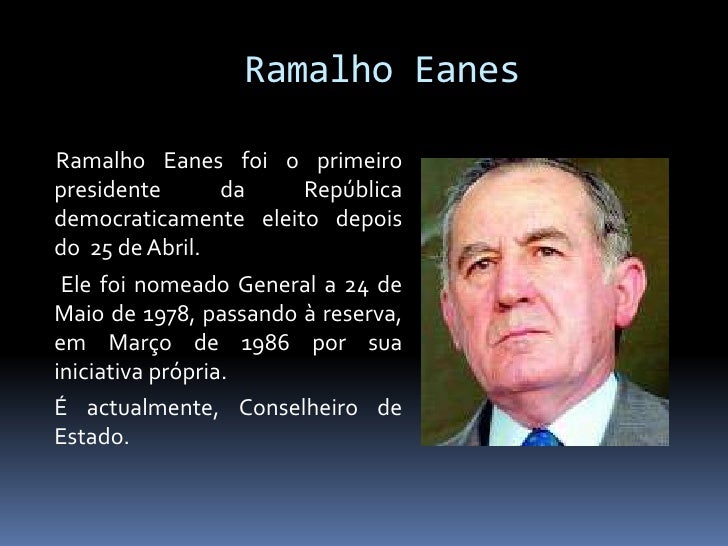 Ramalho Eanes

Ramalho Eanes foi o primeiro presidente da República democraticamente eleito depois do 25 de Abril.

Ele foi nomeado General a 24 de Maio de 1978, passando à reserva, em Março de 1986 por sua iniciativa própria.

É actualmente, Conselheiro de Estado.